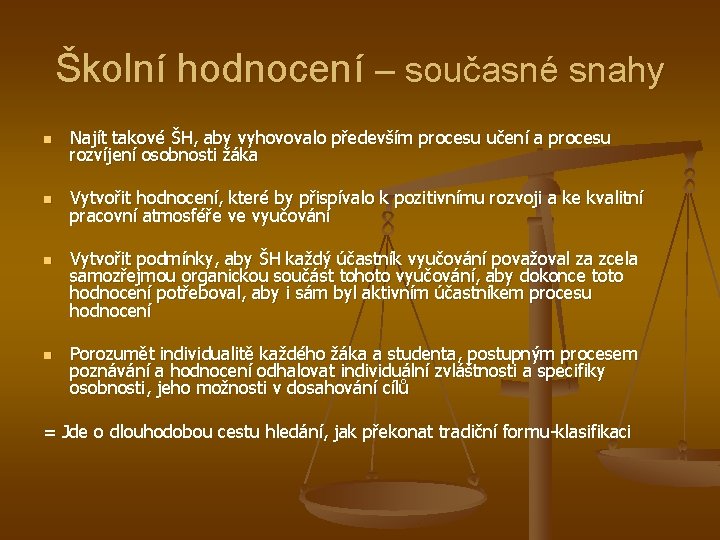 Školní hodnocení – současné snahy

- Najít takové ŠH, aby vyhovovalo především procesu učení a procesu rozvíjení osobnosti žáka

- Vytvořit hodnocení, které by přispívalo k pozitivnímu rozvoji a ke kvalitní pracovní atmosféře ve vyučování

- Vytvořit podmínky, aby ŠH každý účastník vyučování považoval za zcela samozřejmou organickou součást tohoto vyučování, aby dokonce toto hodnocení potřeboval, aby i sám byl aktivním účastníkem procesu hodnocení

- Porozumět individualitě každého žáka a studenta, postupným procesem poznávání a hodnocení odhalovat individuální zvláštnosti a specifiky osobnosti, jeho možnosti v dosahování cílů

= Jde o dlouhodobou cestu hledání, jak překonat tradiční formu-klasifikaci